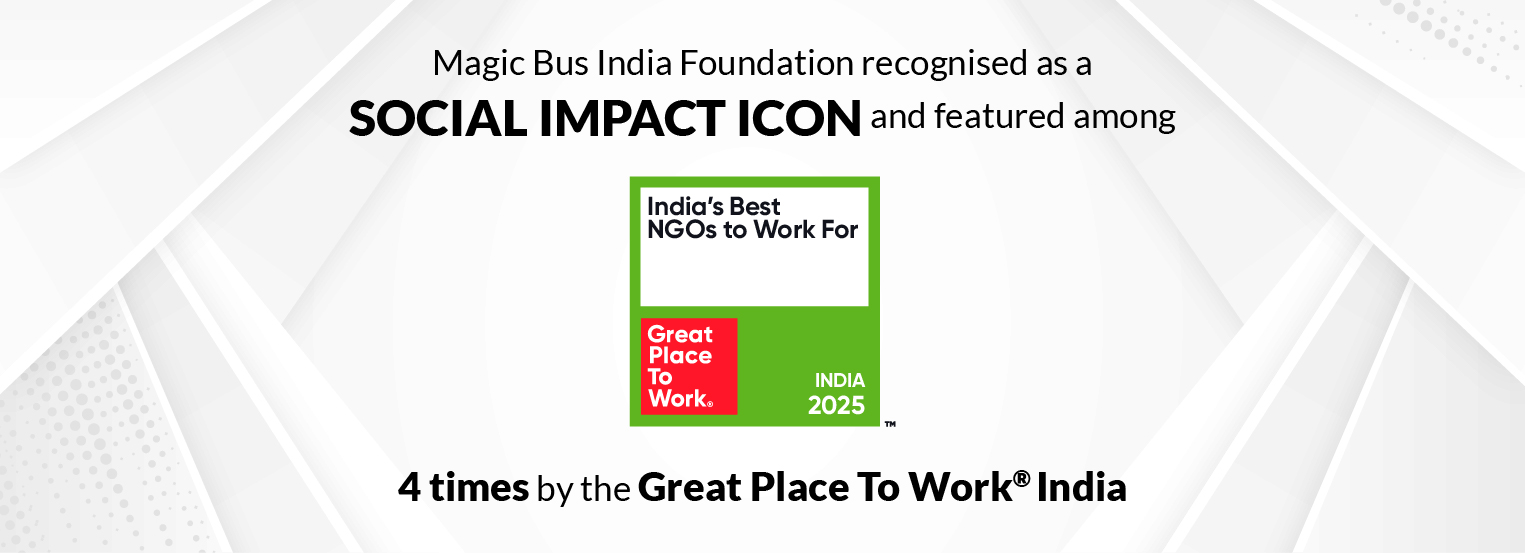 Magic Bus India Foundation recognised as a
SOCIAL IMPACT ICON and featured among

India's Best
NGOs to Work For

Great
Place
To
Work®

INDIA
2025

™

4 times by the Great Place To Work® India